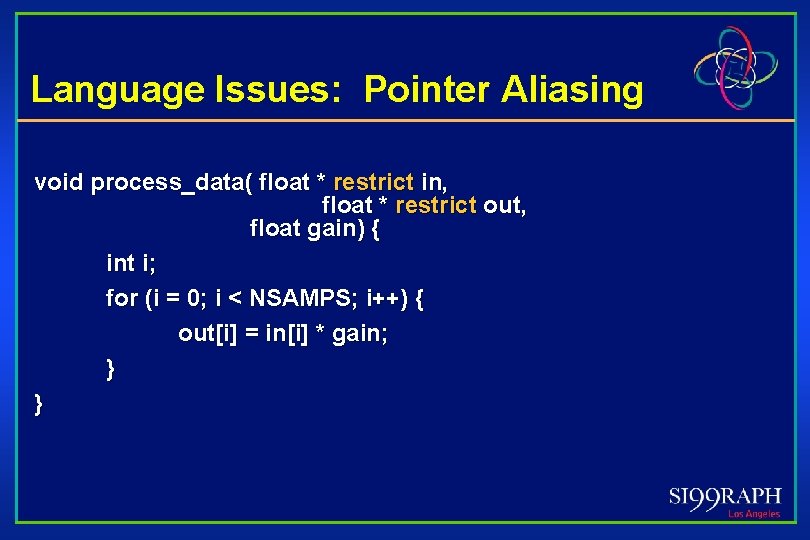 Language Issues: Pointer Aliasing

void process_data( float * restrict in,
float * restrict out,
float gain) {
int i;
for (i = 0; i < NSAMPS; i++) {
out[i] = in[i] * gain;
}
}

SI99RAPH
Los Angeles